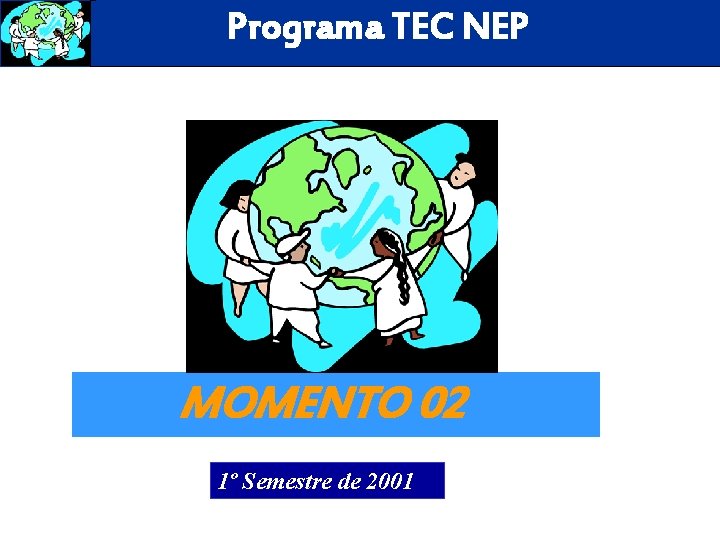 Programa TEC NEP

MOMENTO 02

1º Semestre de 2001